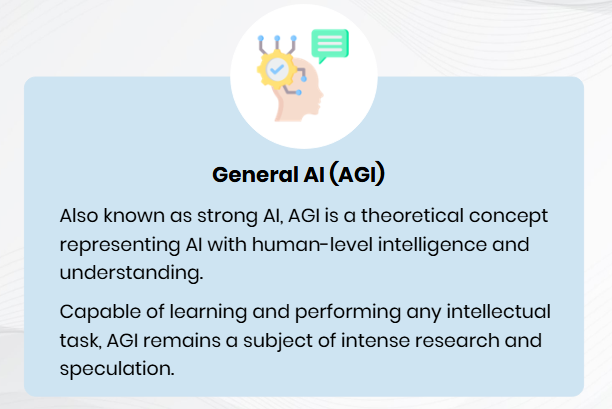 General AI (AGI)

Also known as strong AI, AGI is a theoretical concept representing AI with human-level intelligence and understanding.

Capable of learning and performing any intellectual task, AGI remains a subject of intense research and speculation.